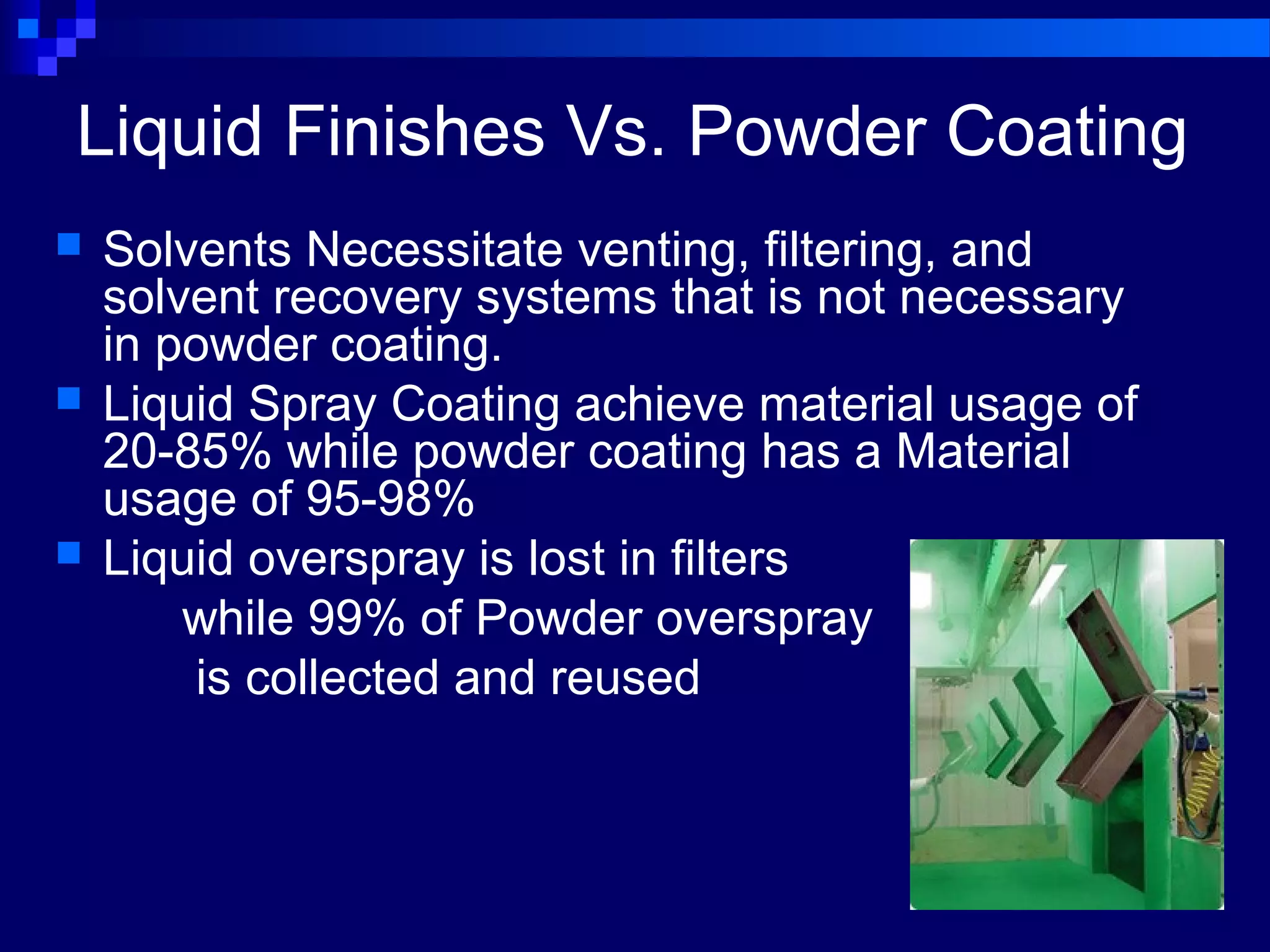 Liquid Finishes Vs. Powder Coating

Solvents Necessitate venting, filtering, and solvent recovery systems that is not necessary in powder coating.

Liquid Spray Coating achieve material usage of 20-85% while powder coating has a Material usage of 95-98%

Liquid overspray is lost in filters while 99% of Powder overspray is collected and reused